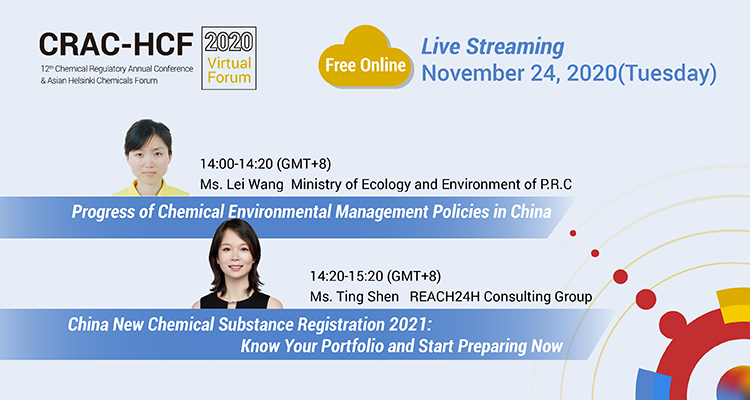 CRAC-HCF
12th Chemical Regulatory Annual Conference & Asian Helsinki Chemicals Forum

2020 Virtual Forum

Free Online

Live Streaming
November 24, 2020(Tuesday)

14:00-14:20 (GMT+8)
Ms. Lei Wang Ministry of Ecology and Environment of P.R.C

Progress of Chemical Environmental Management Policies in China

14:20-15:20 (GMT+8)
Ms. Ting Shen REACH24H Consulting Group

China New Chemical Substance Registration 2021: Know Your Portfolio and Start Preparing Now